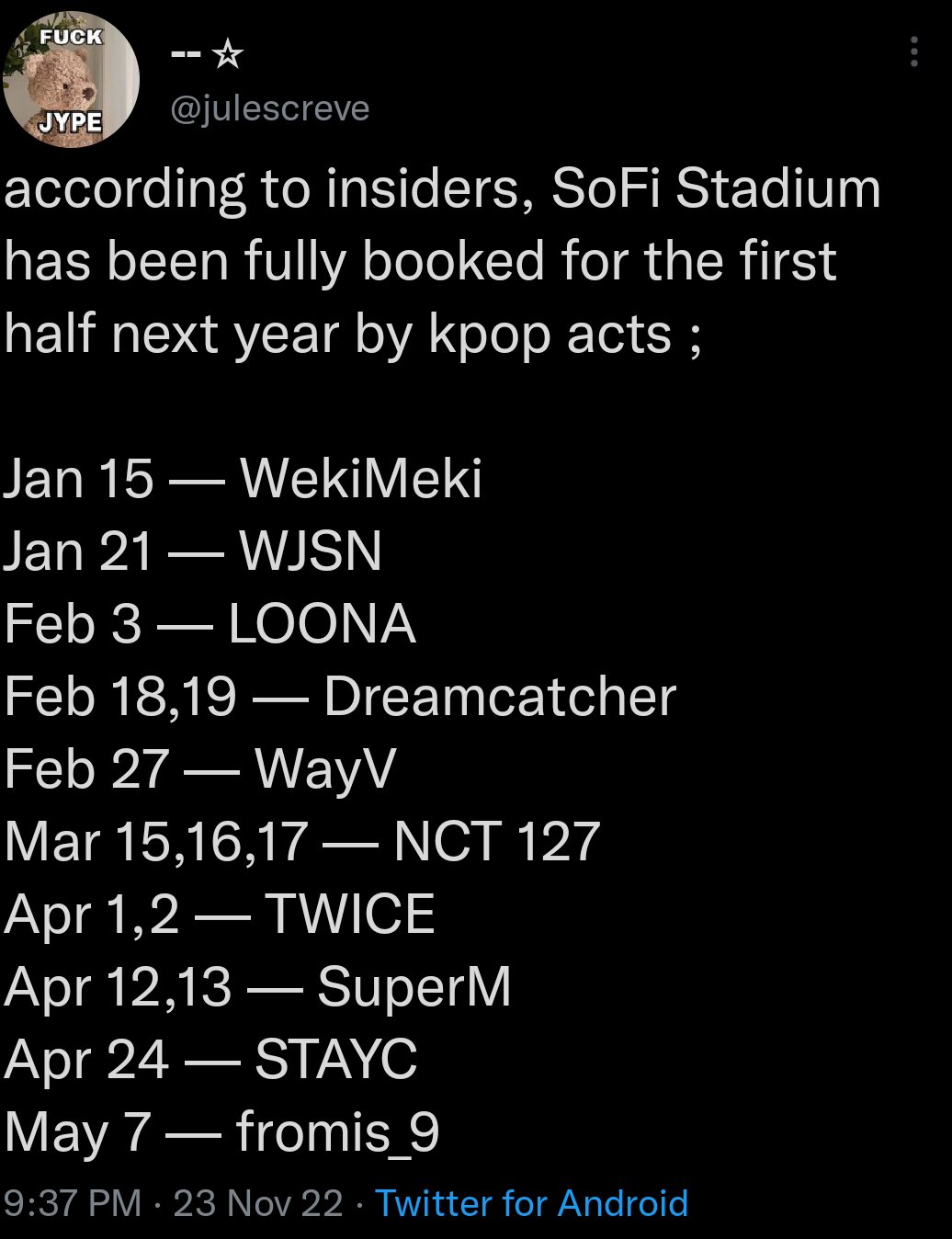 FUCK
JYPE

-- ☆
@julescreve

according to insiders, SoFi Stadium has been fully booked for the first half next year by kpop acts ;

Jan 15 — WekiMeki
Jan 21 — WJSN
Feb 3 — LOONA
Feb 18,19 — Dreamcatcher
Feb 27 — WayV
Mar 15,16,17 — NCT 127
Apr 1,2 — TWICE
Apr 12,13 — SuperM
Apr 24 — STAYC
May 7 — fromis_9

9:37 PM · 23 Nov 22 · Twitter for Android